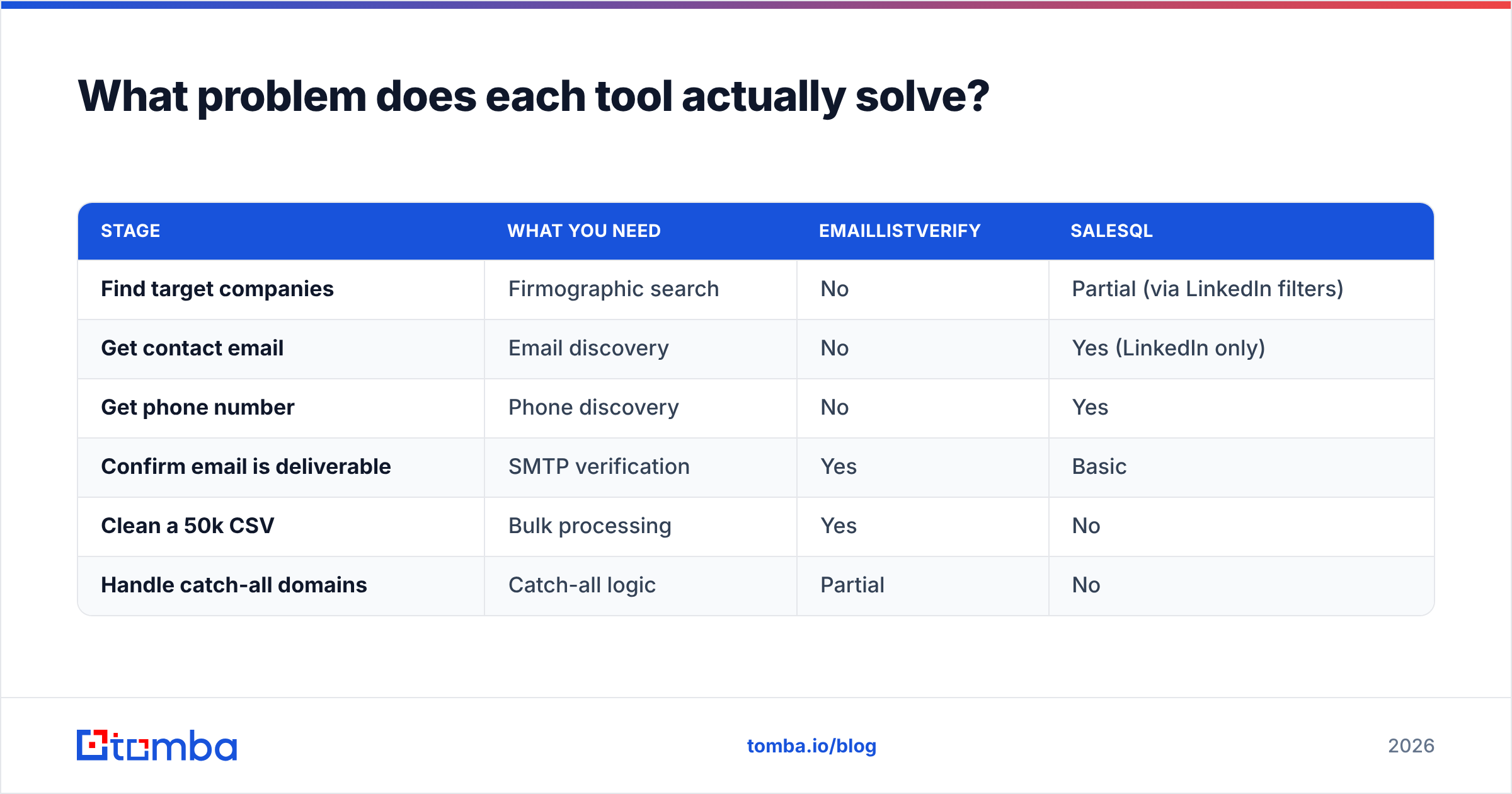 What problem does each tool actually solve?

| STAGE | WHAT YOU NEED | EMAILLISTVERIFY | SALESQL |
|---|---|---|---|
| Find target companies | Firmographic search | No | Partial (via LinkedIn filters) |
| Get contact email | Email discovery | No | Yes (LinkedIn only) |
| Get phone number | Phone discovery | No | Yes |
| Confirm email is deliverable | SMTP verification | Yes | Basic |
| Clean a 50k CSV | Bulk processing | Yes | No |
| Handle catch-all domains | Catch-all logic | Partial | No |

tomba

tomba.io/blog

2026